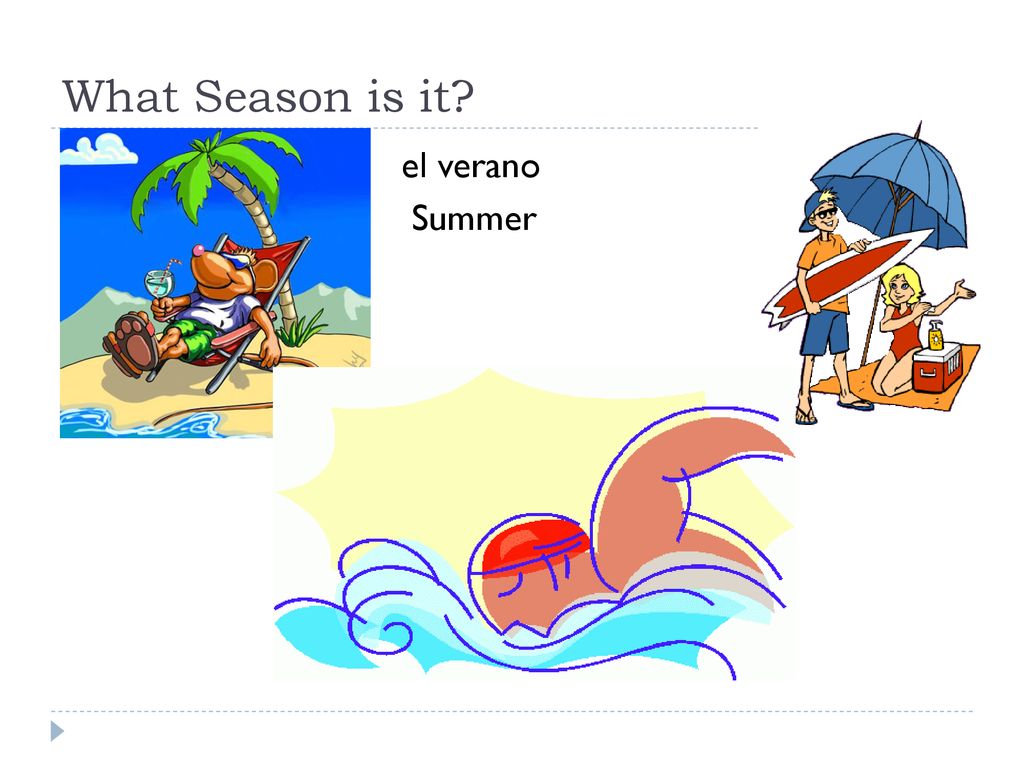 What Season is it?

el verano

Summer